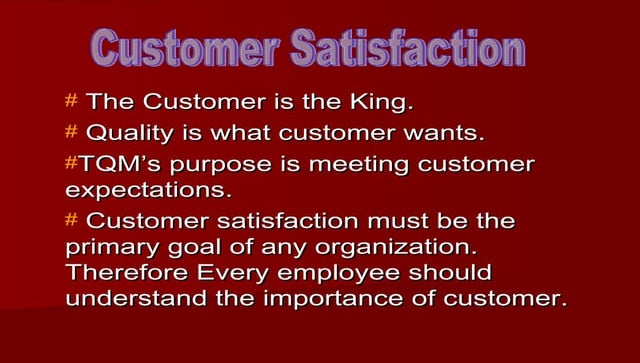 Customer Satisfaction

# The Customer is the King.

# Quality is what customer wants.

#TQM's purpose is meeting customer expectations.

# Customer satisfaction must be the primary goal of any organization. Therefore Every employee should understand the importance of customer.